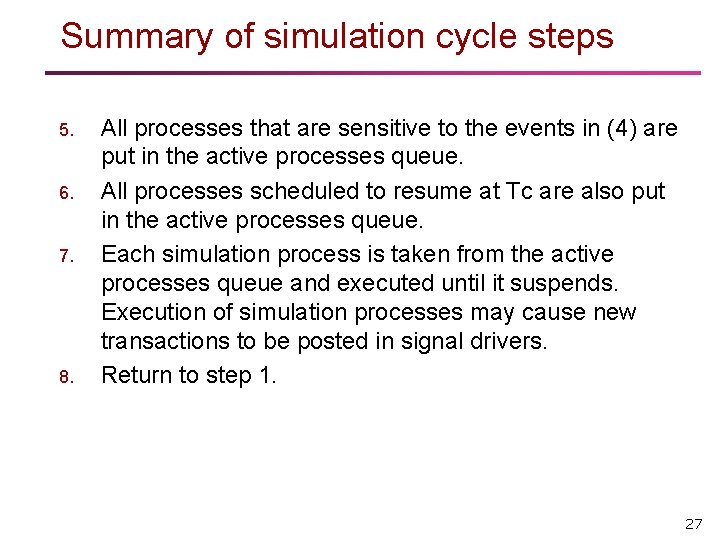 Summary of simulation cycle steps

5. All processes that are sensitive to the events in (4) are put in the active processes queue.

6. All processes scheduled to resume at Tc are also put in the active processes queue.

7. Each simulation process is taken from the active processes queue and executed until it suspends. Execution of simulation processes may cause new transactions to be posted in signal drivers.

8. Return to step 1.

27